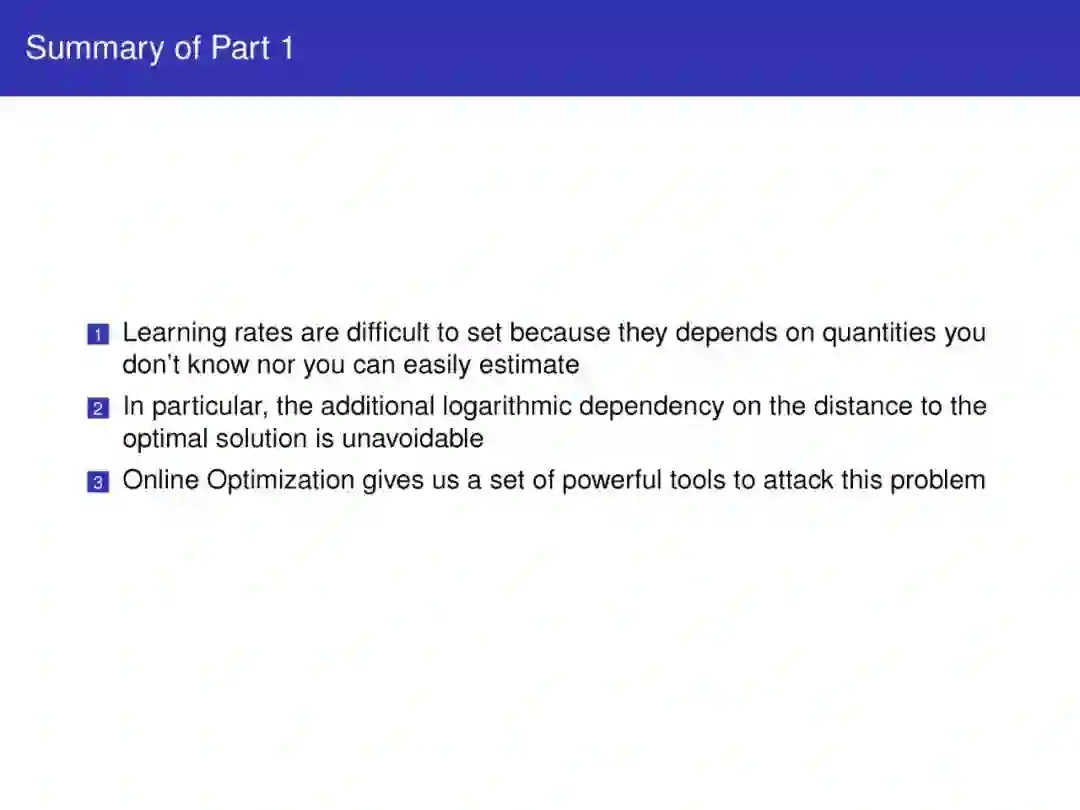 Summary of Part 1

1 Learning rates are difficult to set because they depends on quantities you don't know nor you can easily estimate

2 In particular, the additional logarithmic dependency on the distance to the optimal solution is unavoidable

3 Online Optimization gives us a set of powerful tools to attack this problem